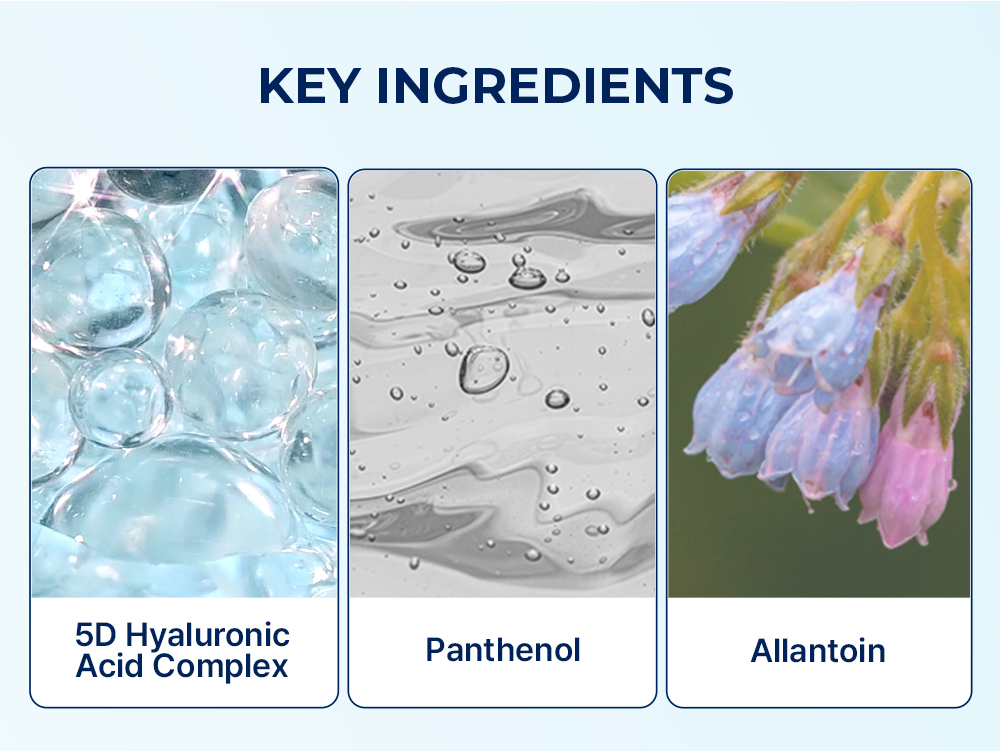 KEY INGREDIENTS

5D Hyaluronic Acid Complex

Panthenol

Allantoin